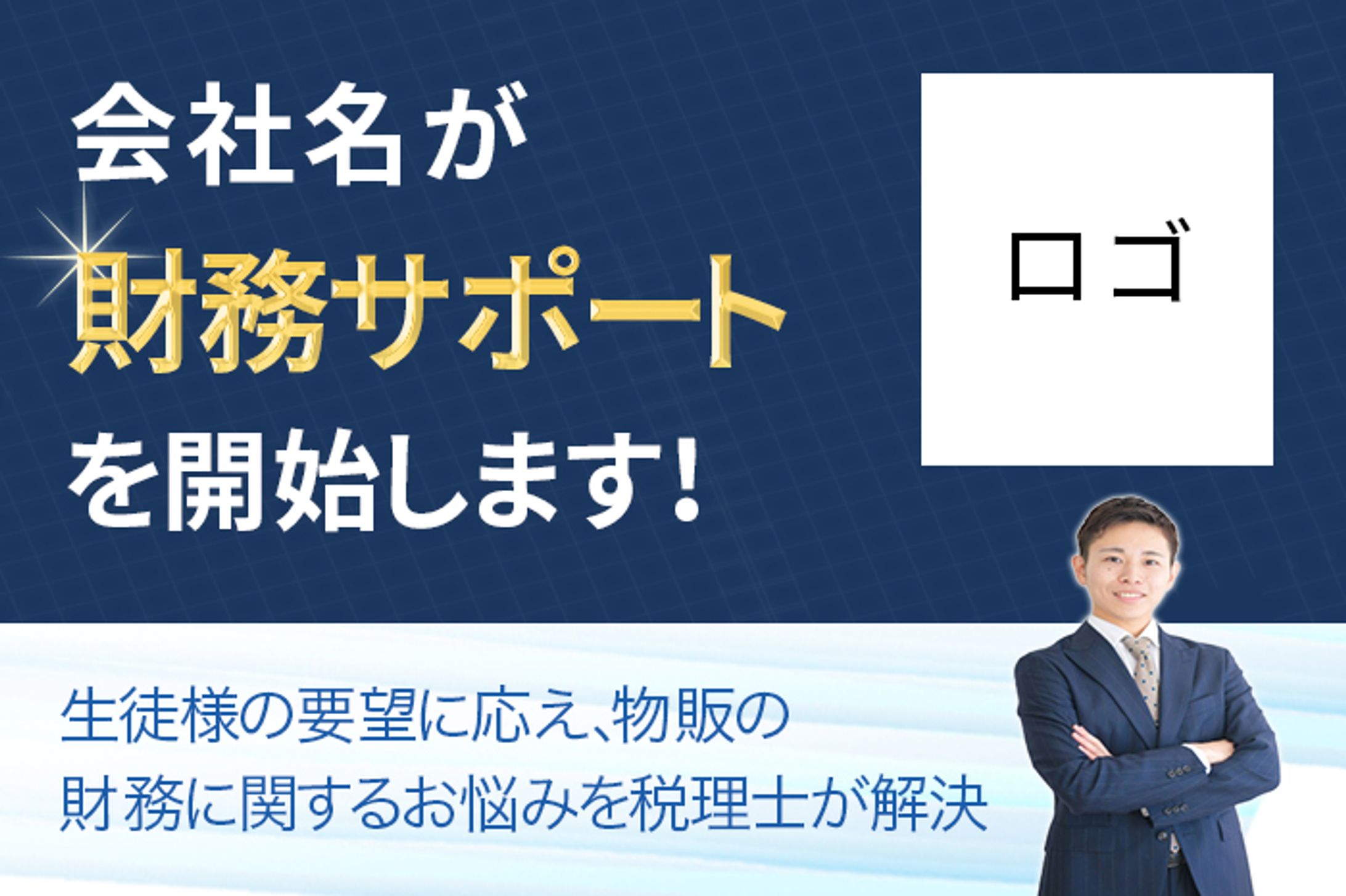 会社名が
財務サポート
を開始します！

ロゴ

生徒様の要望に応え、物販の
財務に関するお悩みを税理士が解決